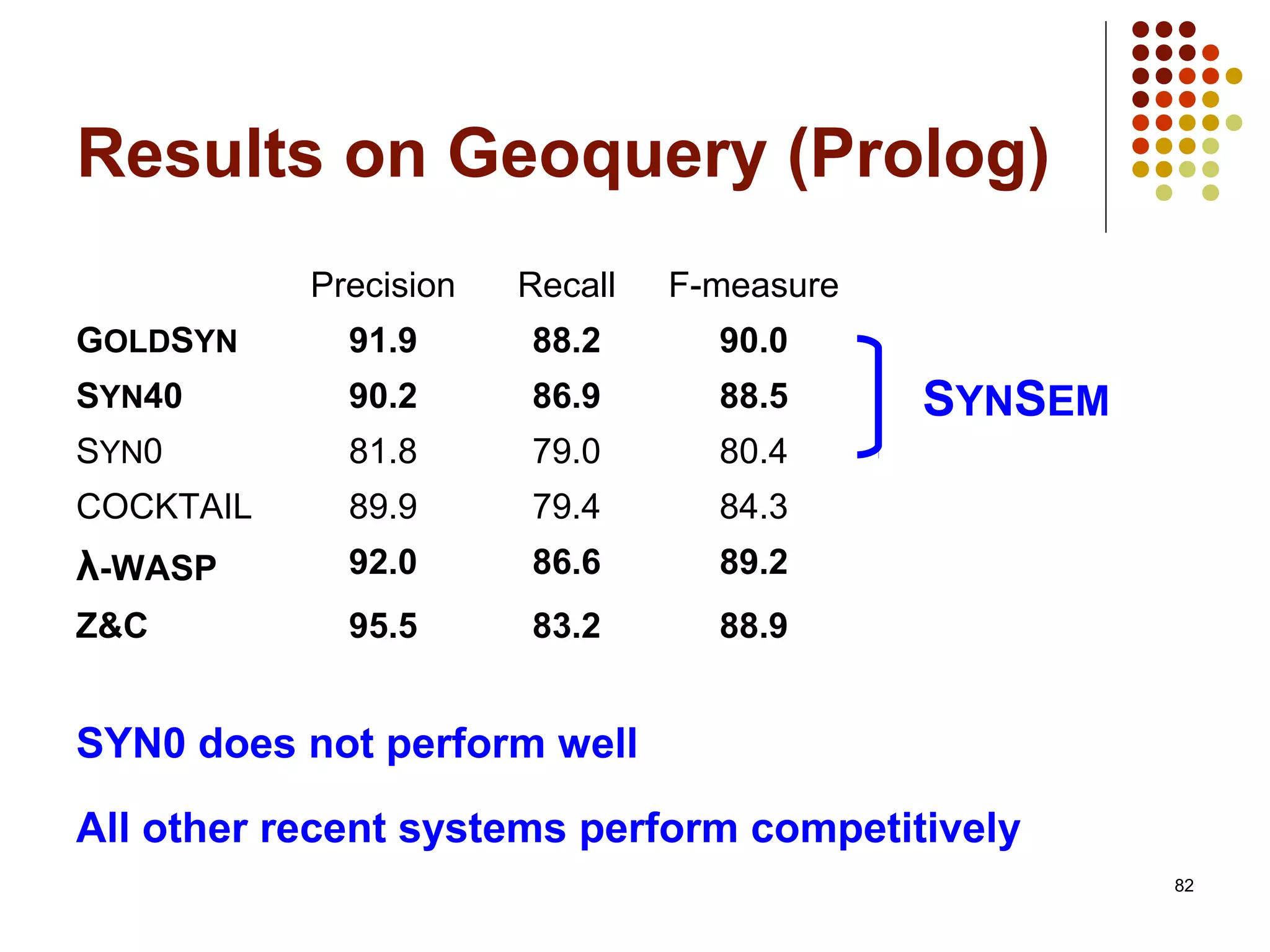 Results on Geoquery (Prolog)

| | Precision | Recall | F-measure |
|---|---|---|---|
| GOLDSYN | 91.9 | 88.2 | 90.0 |
| SYN40 | 90.2 | 86.9 | 88.5 |
| SYN0 | 81.8 | 79.0 | 80.4 |
| COCKTAIL | 89.9 | 79.4 | 84.3 |
| λ-WASP | 92.0 | 86.6 | 89.2 |
| Z&C | 95.5 | 83.2 | 88.9 |

SYNSEM

SYN0 does not perform well

All other recent systems perform competitively

82